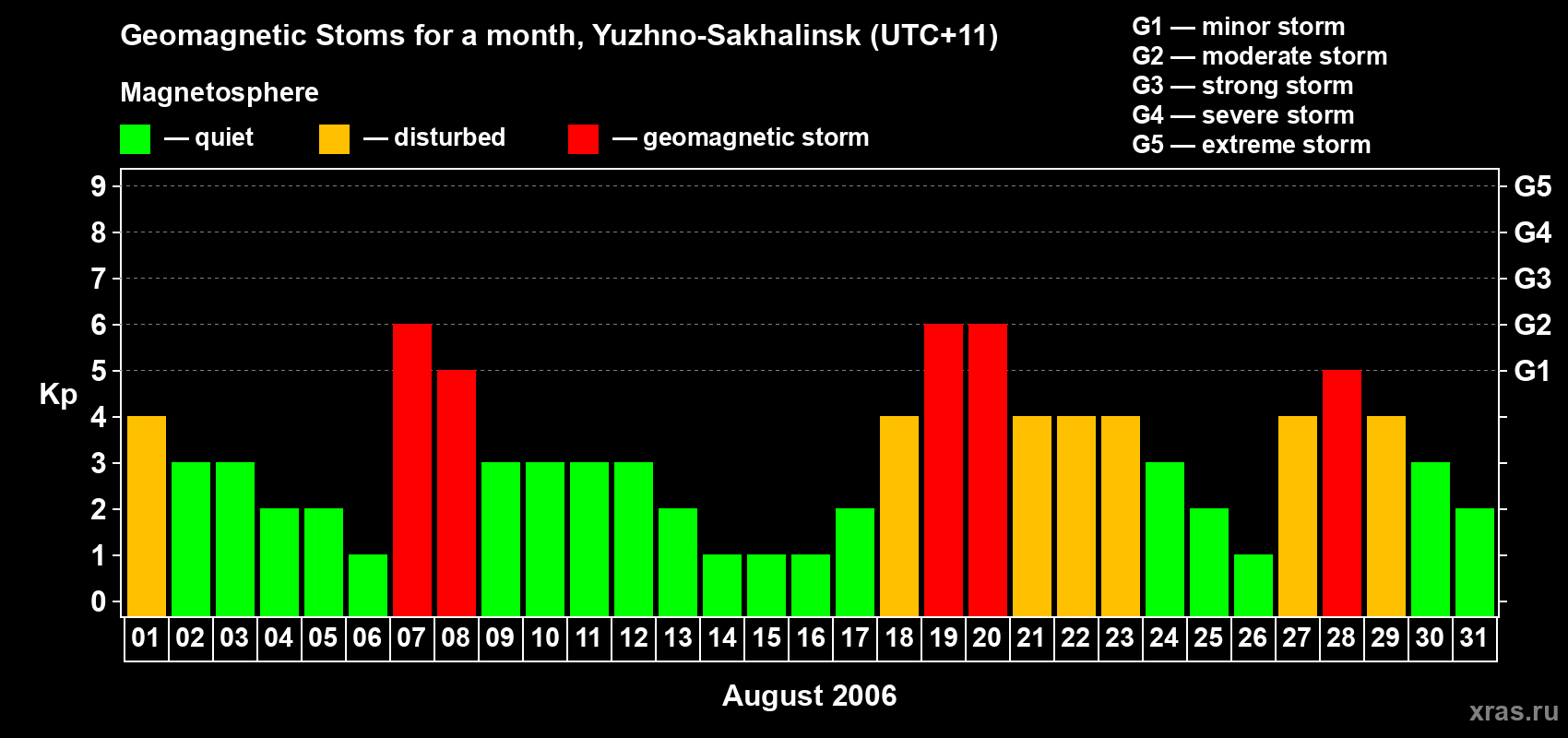 Geomagnetic Stoms for a month, Yuzhno-Sakhalinsk (UTC+11)

Magnetosphere

— quiet — disturbed — geomagnetic storm

G1 — minor storm
G2 — moderate storm
G3 — strong storm
G4 — severe storm
G5 — extreme storm

Kp

9
8
7
6
5
4
3
2
1
0

G5
G4
G3
G2
G1

01 02 03 04 05 06 07 08 09 10 11 12 13 14 15 16 17 18 19 20 21 22 23 24 25 26 27 28 29 30 31

August 2006

xras.ru